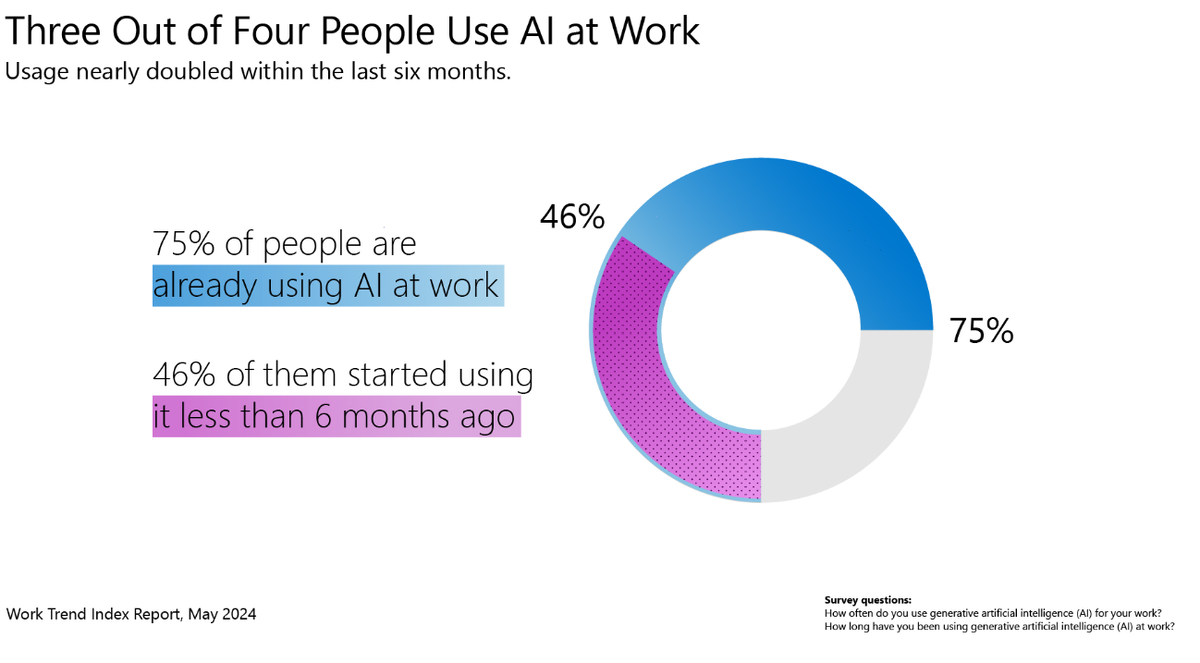 Three Out of Four People Use AI at Work
Usage nearly doubled within the last six months.

75% of people are already using AI at work

46% of them started using it less than 6 months ago

46%

75%

Work Trend Index Report, May 2024

Survey questions:
How often do you use generative artificial intelligence (AI) for your work?
How long have you been using generative artificial intelligence (AI) at work?